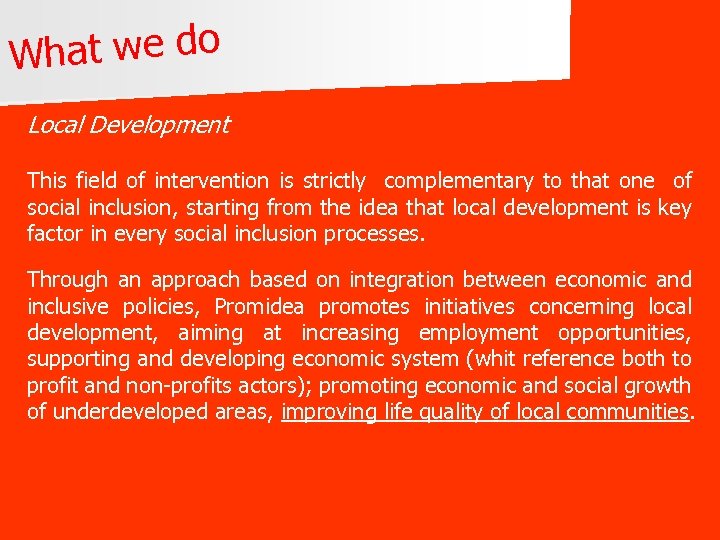 What we do

Local Development

This field of intervention is strictly complementary to that one of social inclusion, starting from the idea that local development is key factor in every social inclusion processes.

Through an approach based on integration between economic and inclusive policies, Promidea promotes initiatives concerning local development, aiming at increasing employment opportunities, supporting and developing economic system (whit reference both to profit and non-profits actors); promoting economic and social growth of underdeveloped areas, improving life quality of local communities.